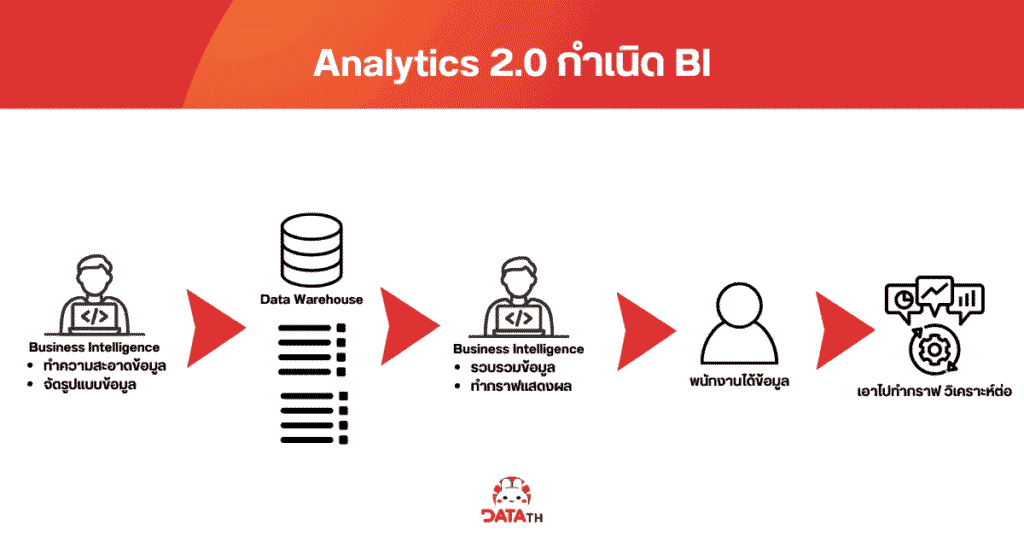 Analytics 2.0 กำเนิด BI

Business Intelligence
• ทำความสะอาดข้อมูล
• จัดรูปแบบข้อมูล

Data Warehouse

Business Intelligence
• รวบรวมข้อมูล
• ทำกราฟแสดงผล

พนักงานได้ข้อมูล

เอาไปทำกราฟ วิเคราะห์ต่อ

DATATH